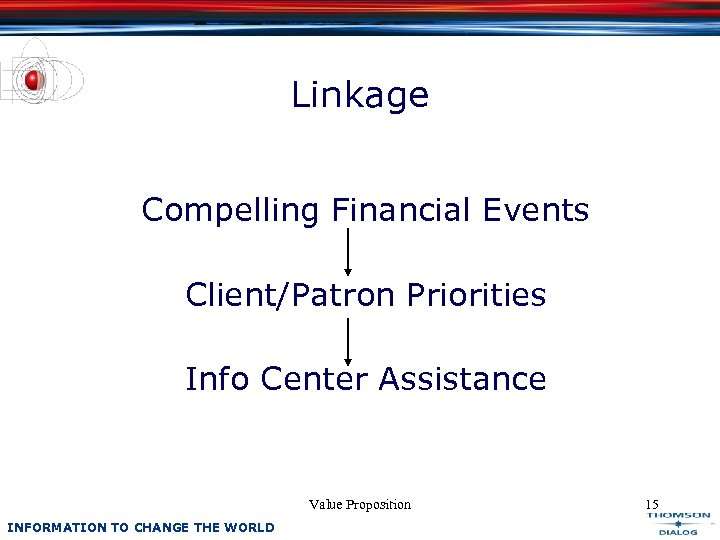 Linkage

Compelling Financial Events

Client/Patron Priorities

Info Center Assistance

Value Proposition

15

INFORMATION TO CHANGE THE WORLD

THOMSON
DIALOG